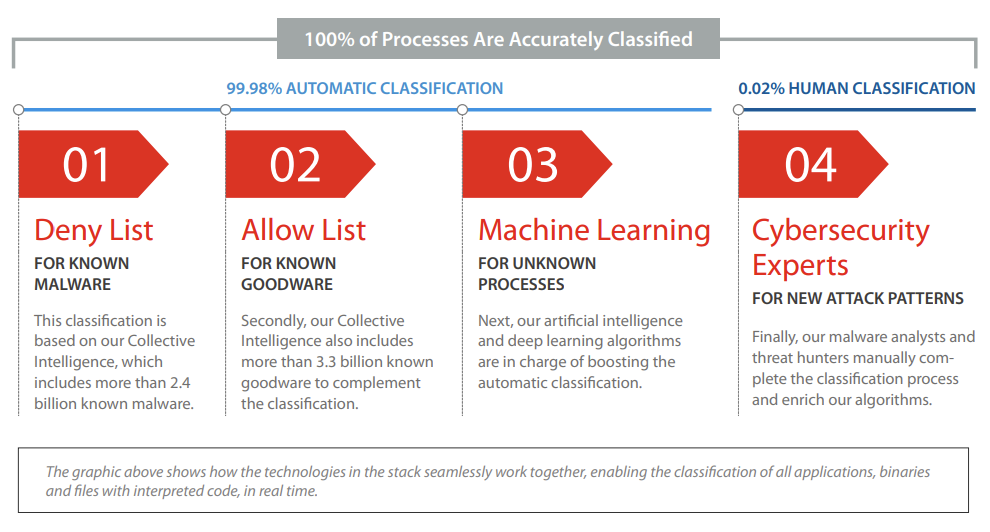 100% of Processes Are Accurately Classified

99.98% AUTOMATIC CLASSIFICATION

0.02% HUMAN CLASSIFICATION

01

Deny List

FOR KNOWN MALWARE

This classification is based on our Collective Intelligence, which includes more than 2.4 billion known malware.

02

Allow List

FOR KNOWN GOODWARE

Secondly, our Collective Intelligence also includes more than 3.3 billion known goodware to complement the classification.

03

Machine Learning

FOR UNKNOWN PROCESSES

Next, our artificial intelligence and deep learning algorithms are in charge of boosting the automatic classification.

04

Cybersecurity Experts

FOR NEW ATTACK PATTERNS

Finally, our malware analysts and threat hunters manually complete the classification process and enrich our algorithms.

The graphic above shows how the technologies in the stack seamlessly work together, enabling the classification of all applications, binaries and files with interpreted code, in real time.